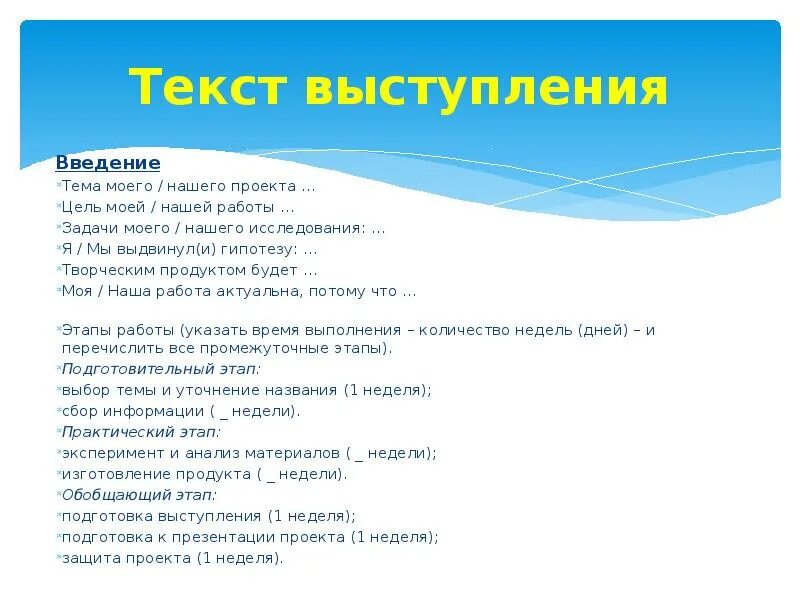 Текст выступления

Введение
Тема моего / нашего проекта …
Цель моей / нашей работы …
Задачи моего / нашего исследования: …
Я / Мы выдвинул(и) гипотезу: …
Творческим продуктом будет …
Моя / Наша работа актуальна, потому что …

Этапы работы (указать время выполнения – количество недель (дней) – и перечислить все промежуточные этапы).
Подготовительный этап:
выбор темы и уточнение названия (1 неделя);
сбор информации ( _ недели).
Практический этап:
эксперимент и анализ материалов ( _ недели);
изготовление продукта ( _ недели).
Обобщающий этап:
подготовка выступления (1 неделя);
подготовка к презентации проекта (1 неделя);
защита проекта (1 неделя).